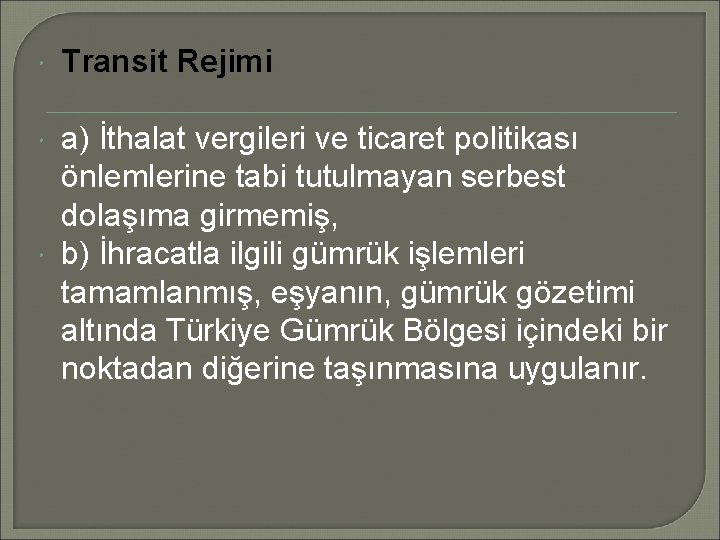 Transit Rejimi

a) İthalat vergileri ve ticaret politikası önlemlerine tabi tutulmayan serbest dolaşıma girmemiş,

b) İhracatla ilgili gümrük işlemleri tamamlanmış, eşyanın, gümrük gözetimi altında Türkiye Gümrük Bölgesi içindeki bir noktadan diğerine taşınmasına uygulanır.